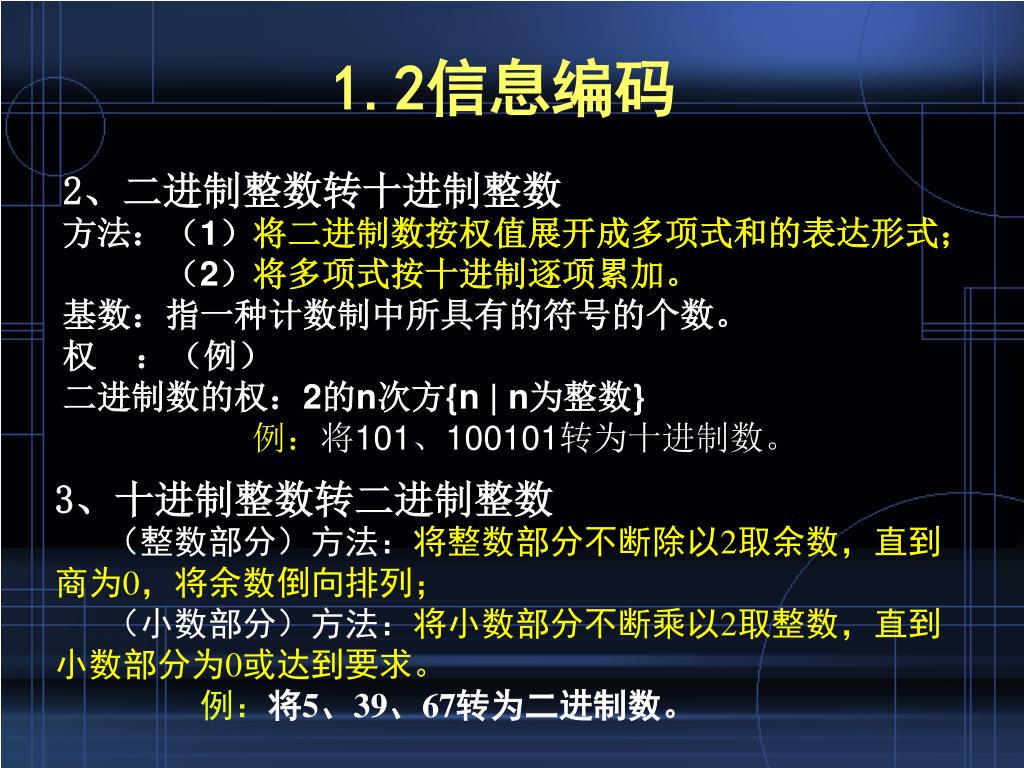 1.2信息编码

2、二进制整数转十进制整数
方法：（1）将二进制数按权值展开成多项式和的表达形式；
（2）将多项式按十进制逐项累加。
基数：指一种计数制中所具有的符号的个数。
权 ：（例）
二进制数的权：2的n次方{n | n为整数}
例：将101、100101转为十进制数。

3、十进制整数转二进制整数
（整数部分）方法：将整数部分不断除以2取余数，直到商为0，将余数倒向排列；
（小数部分）方法：将小数部分不断乘以2取整数，直到小数部分为0或达到要求。
例：将5、39、67转为二进制数。